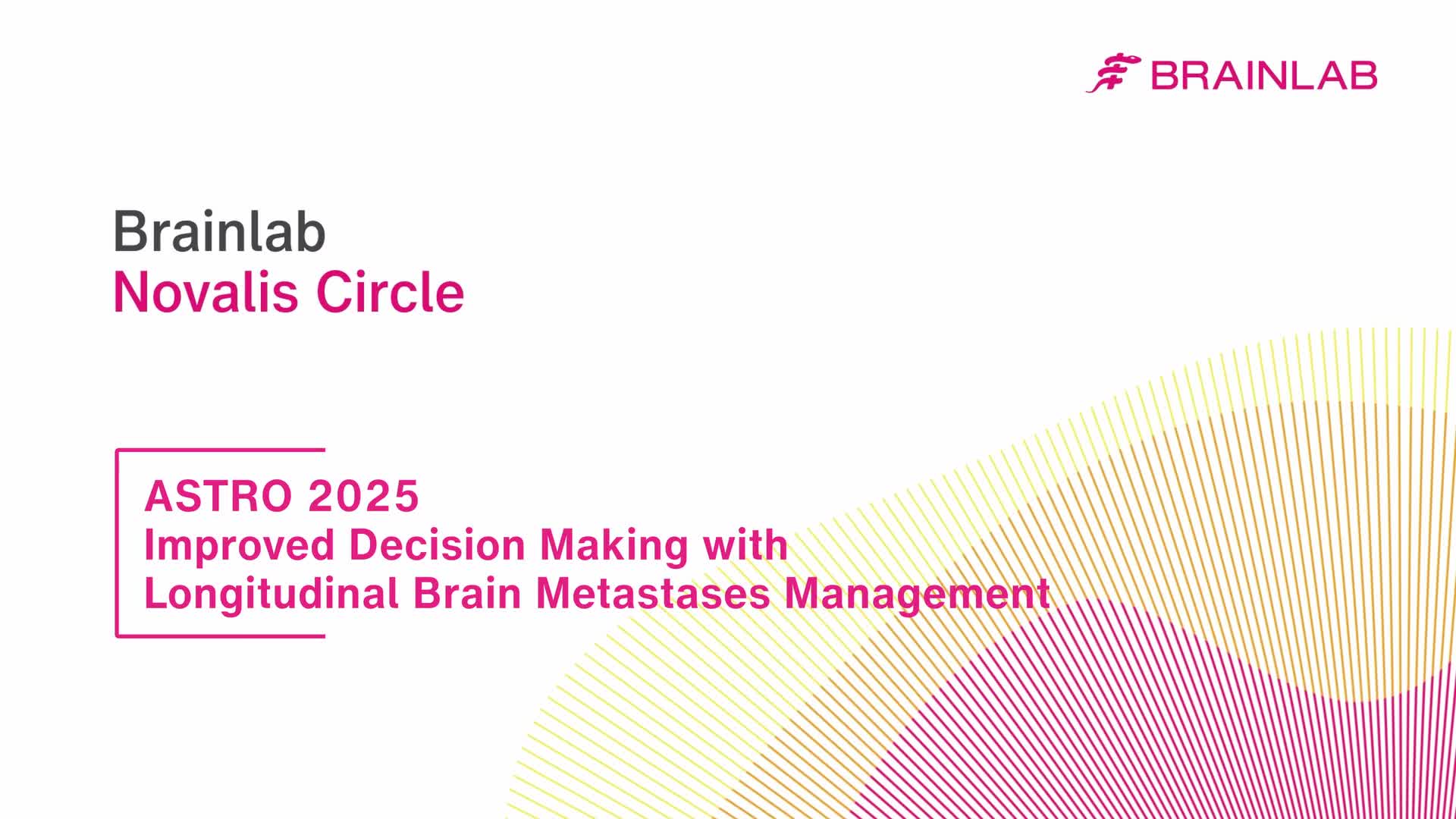 BRAINLAB

Brainlab
Novalis Circle

ASTRO 2025
Improved Decision Making with
Longitudinal Brain Metastases Management